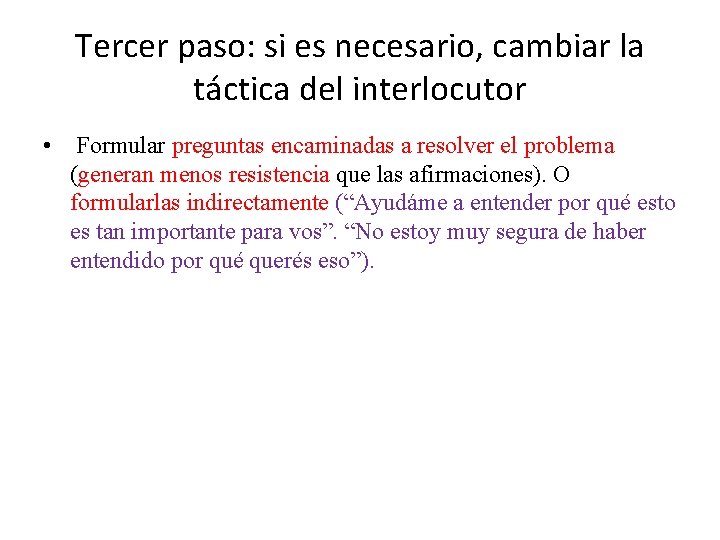 Tercer paso: si es necesario, cambiar la táctica del interlocutor

• Formular preguntas encaminadas a resolver el problema (generan menos resistencia que las afirmaciones). O formularlas indirectamente (“Ayudáme a entender por qué esto es tan importante para vos”. “No estoy muy segura de haber entendido por qué querés eso”).